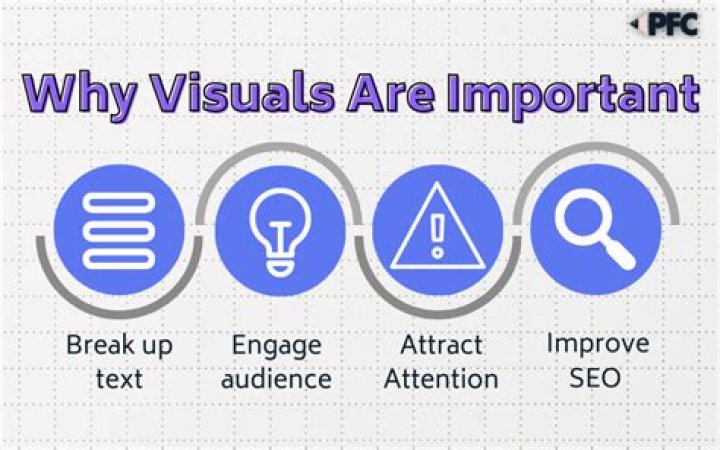 PFC

Why Visuals Are Important

Break up text

Engage audience

Attract Attention

Improve SEO